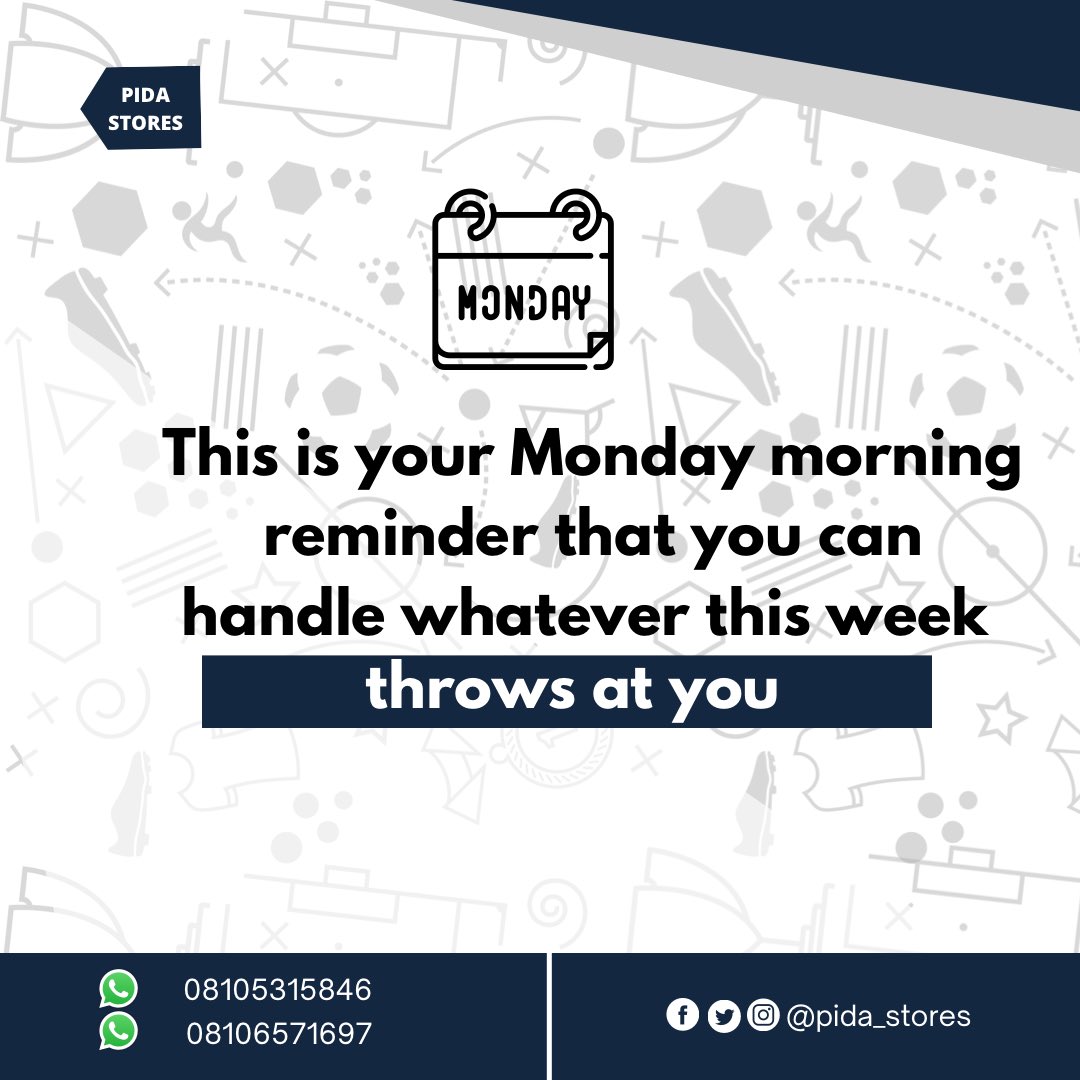 PIDA STORES

MONDAY

This is your Monday morning reminder that you can handle whatever this week throws at you

08105315846
08106571697

@pida_stores